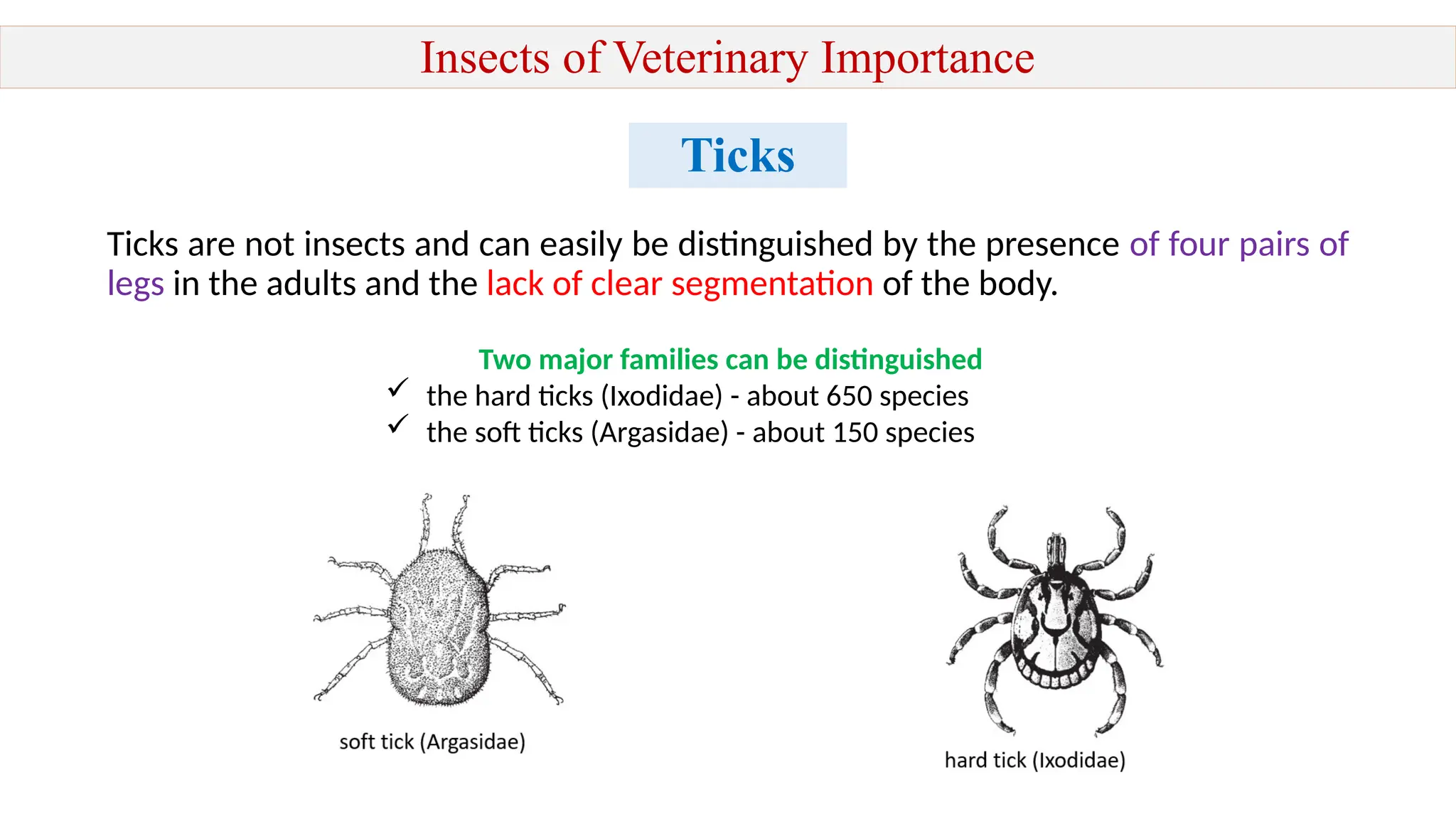 Insects of Veterinary Importance

Ticks

Ticks are not insects and can easily be distinguished by the presence of four pairs of legs in the adults and the lack of clear segmentation of the body.

Two major families can be distinguished
✓ the hard ticks (Ixodidae) - about 650 species
✓ the soft ticks (Argasidae) - about 150 species

soft tick (Argasidae)

hard tick (Ixodidae)